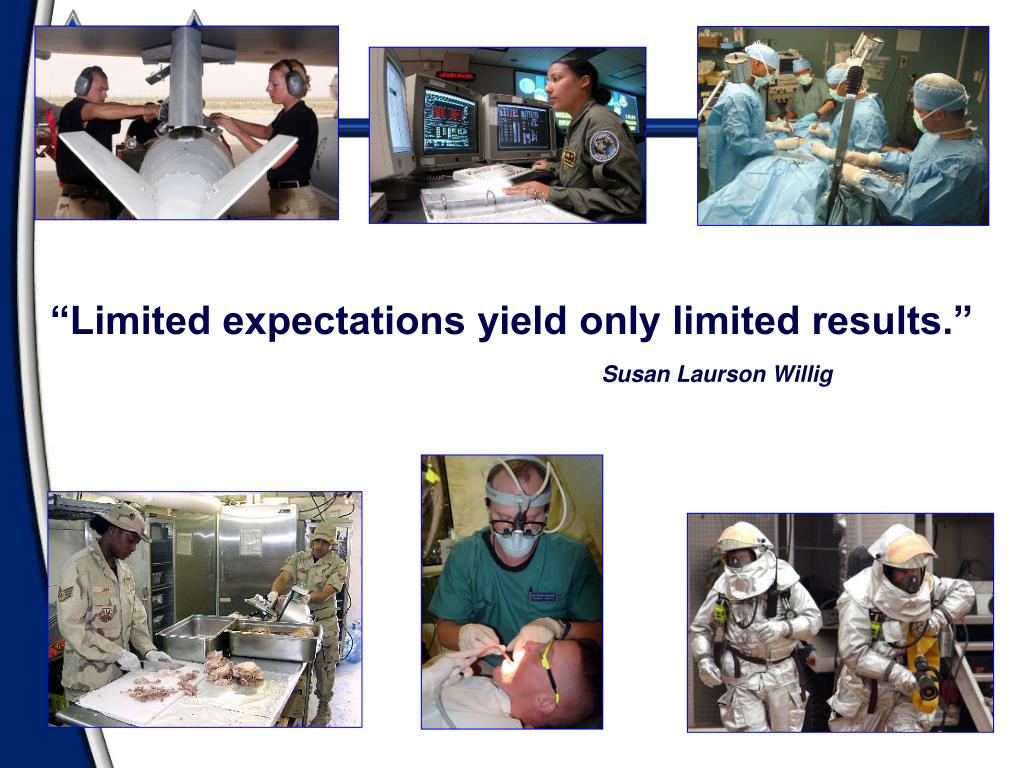 “Limited expectations yield only limited results.”

Susan Laurson Willig